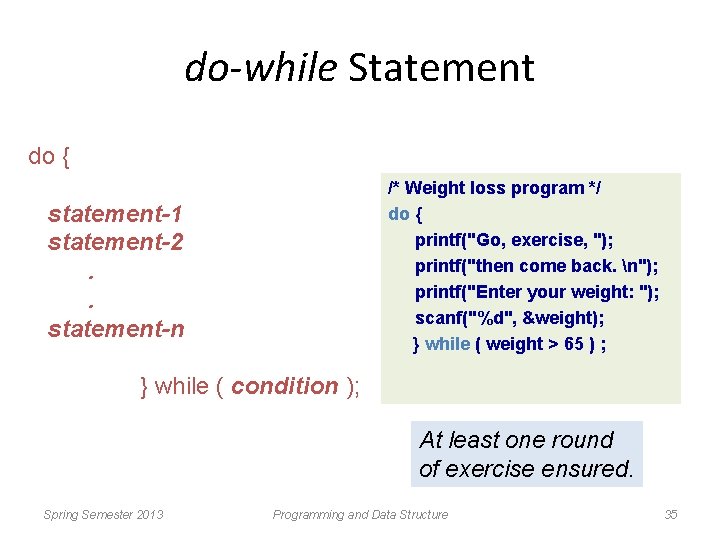 do-while Statement

do {

statement-1
statement-2
.
.
statement-n

} while ( condition );

/* Weight loss program */
do {
printf("Go, exercise, ");
printf("then come back. \n");
printf("Enter your weight: ");
scanf("%d", &weight);
} while ( weight > 65 ) ;

At least one round of exercise ensured.

Spring Semester 2013 Programming and Data Structure 35